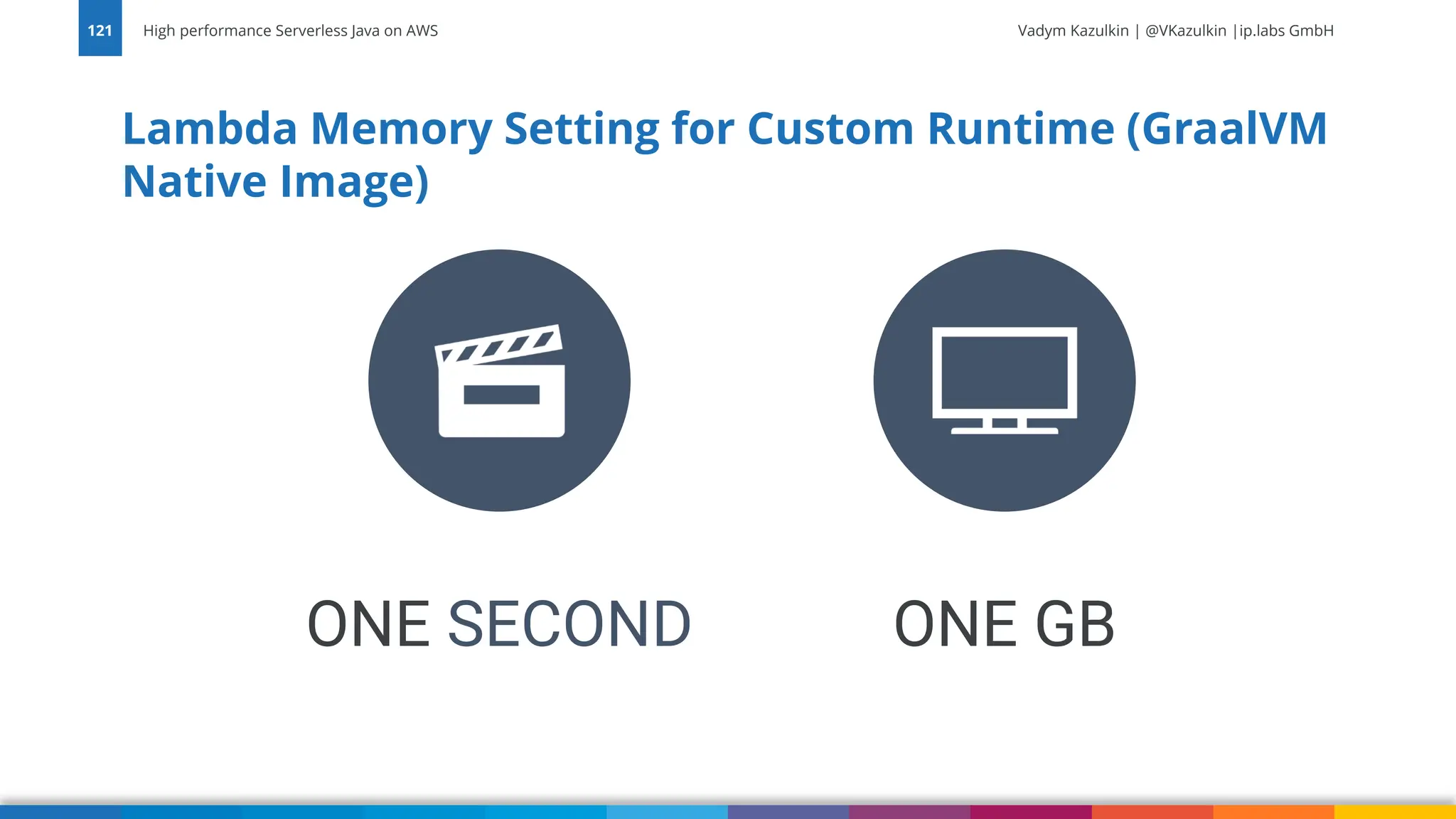 121 High performance Serverless Java on AWS

Vadym Kazulkin | @VKazulkin |ip.labs GmbH

Lambda Memory Setting for Custom Runtime (GraalVM Native Image)

ONE SECOND

ONE GB